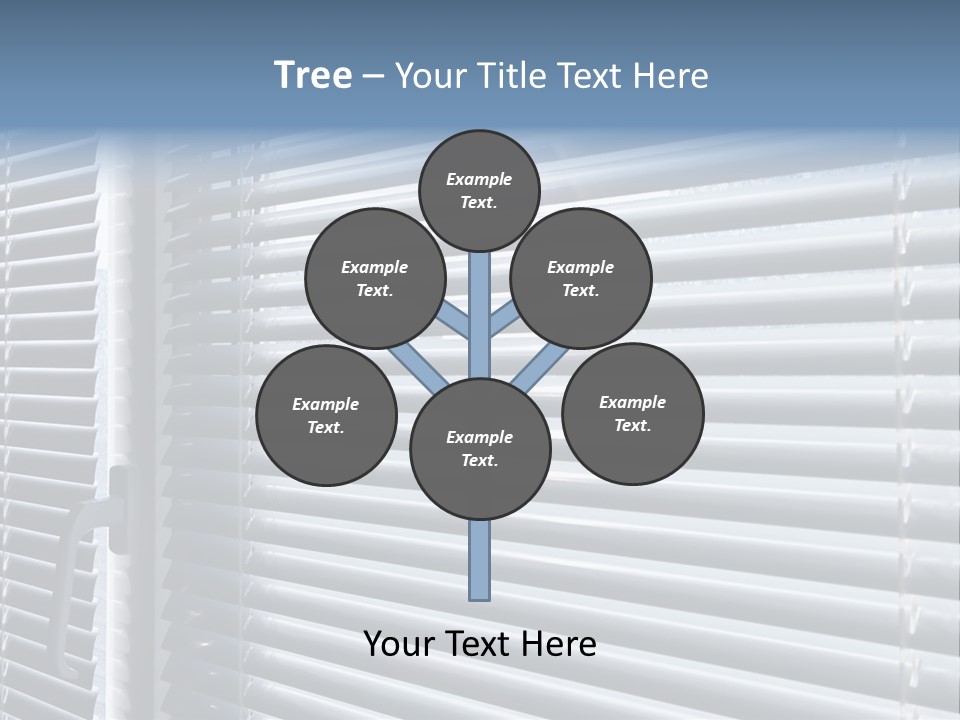 Tree – Your Title Text Here

Example Text.

Example Text.

Example Text.

Example Text.

Example Text.

Example Text.

Your Text Here